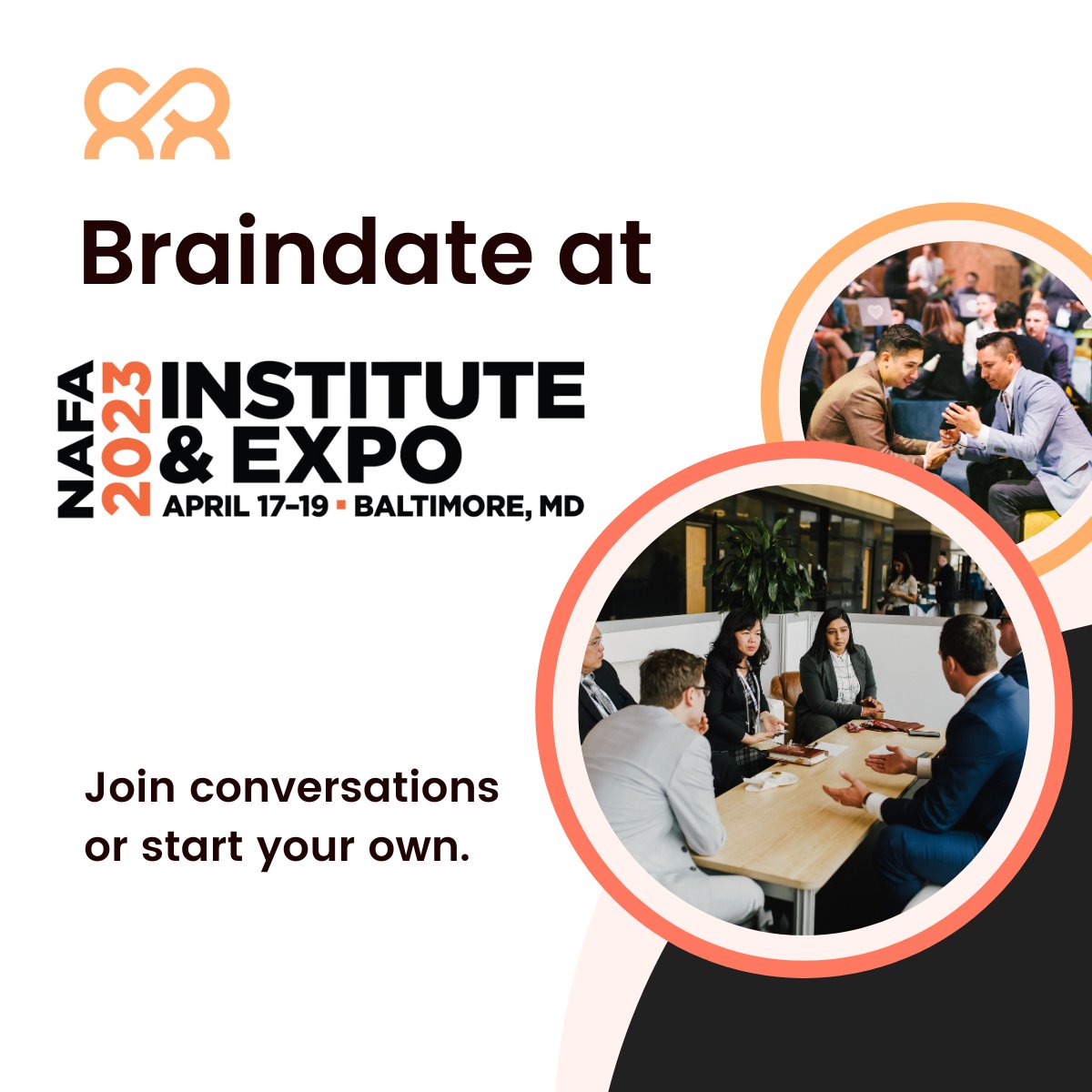 Braindate at

NAFA 2023 INSTITUTE & EXPO
APRIL 17–19 ▪ BALTIMORE, MD

Join conversations or start your own.